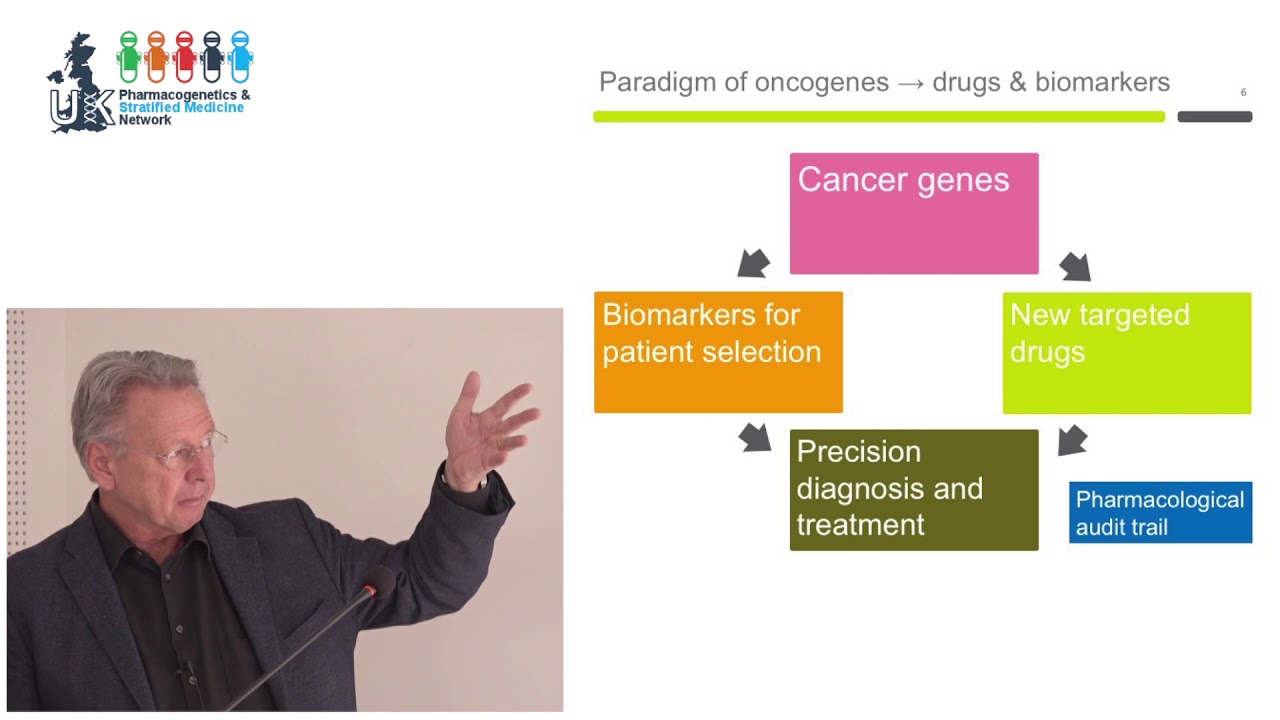 UK Pharmacogenetics & Stratified Medicine Network

Paradigm of oncogenes → drugs & biomarkers

6

Cancer genes

Biomarkers for patient selection

New targeted drugs

Precision diagnosis and treatment

Pharmacological audit trail